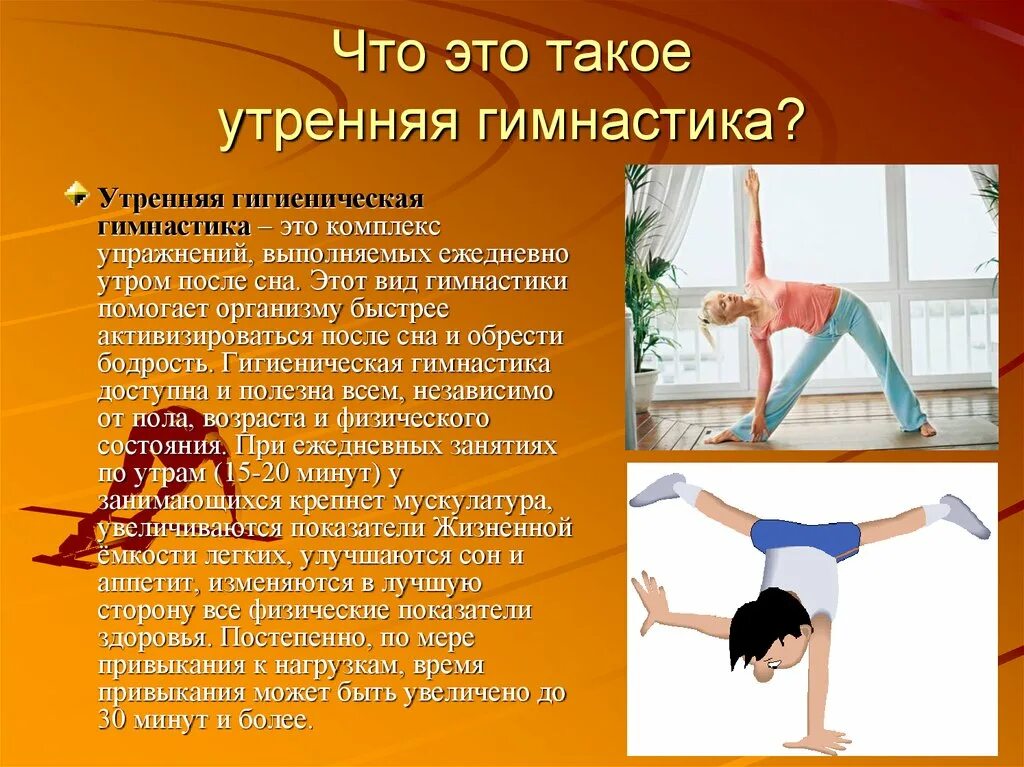 Что это такое утренняя гимнастика?

Утренняя гигиеническая гимнастика – это комплекс упражнений, выполняемых ежедневно утром после сна. Этот вид гимнастики помогает организму быстрее активизироваться после сна и обрести бодрость. Гигиеническая гимнастика доступна и полезна всем, независимо от пола, возраста и физического состояния. При ежедневных занятиях по утрам (15-20 минут) у занимающихся крепнет мускулатура, увеличиваются показатели Жизненной ёмкости легких, улучшаются сон и аппетит, изменяются в лучшую сторону все физические показатели здоровья. Постепенно, по мере привыкания к нагрузкам, время привыкания может быть увеличено до 30 минут и более.